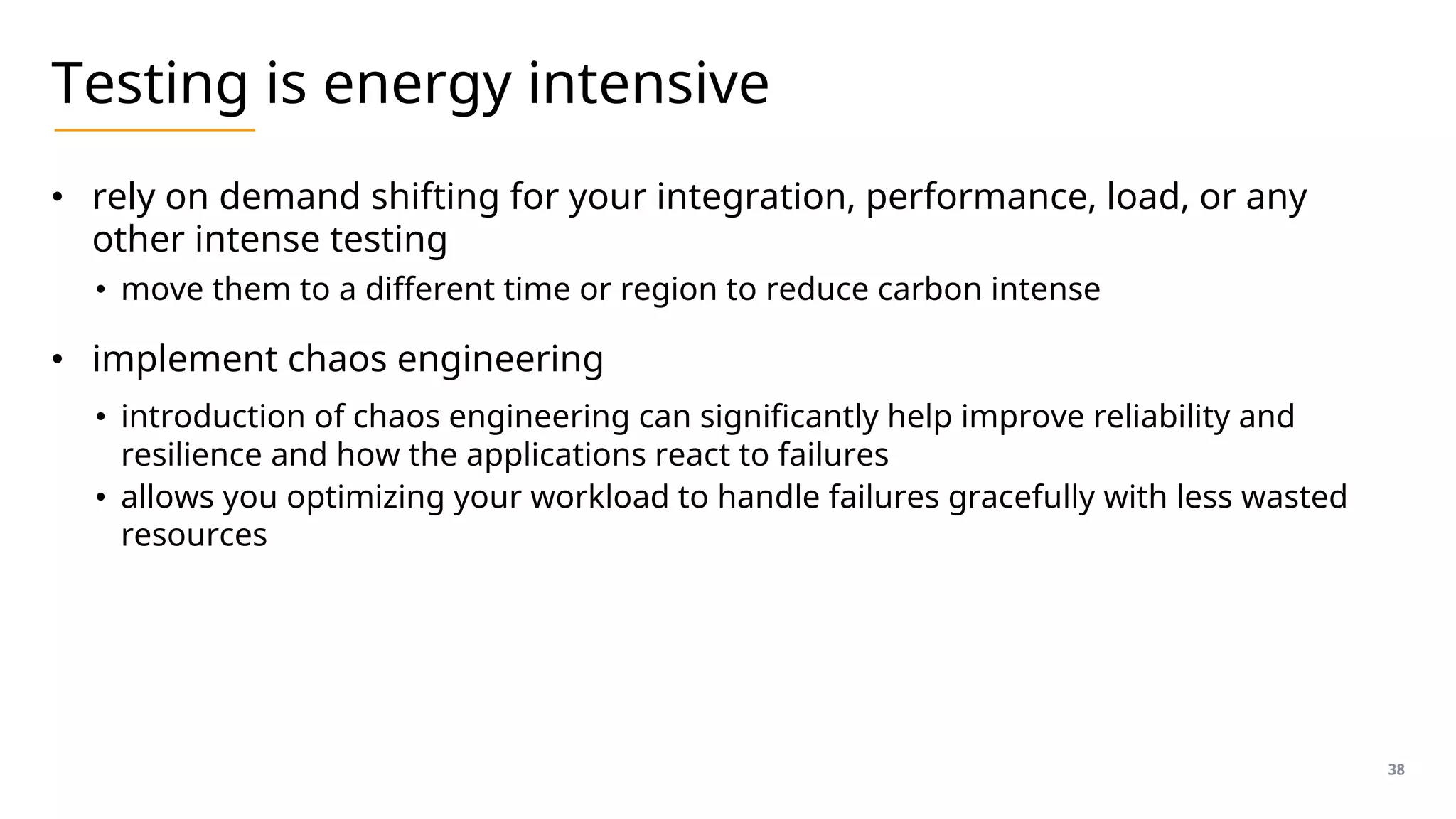 Testing is energy intensive

• rely on demand shifting for your integration, performance, load, or any other intense testing
  • move them to a different time or region to reduce carbon intense
• implement chaos engineering
  • introduction of chaos engineering can significantly help improve reliability and resilience and how the applications react to failures
  • allows you optimizing your workload to handle failures gracefully with less wasted resources

38